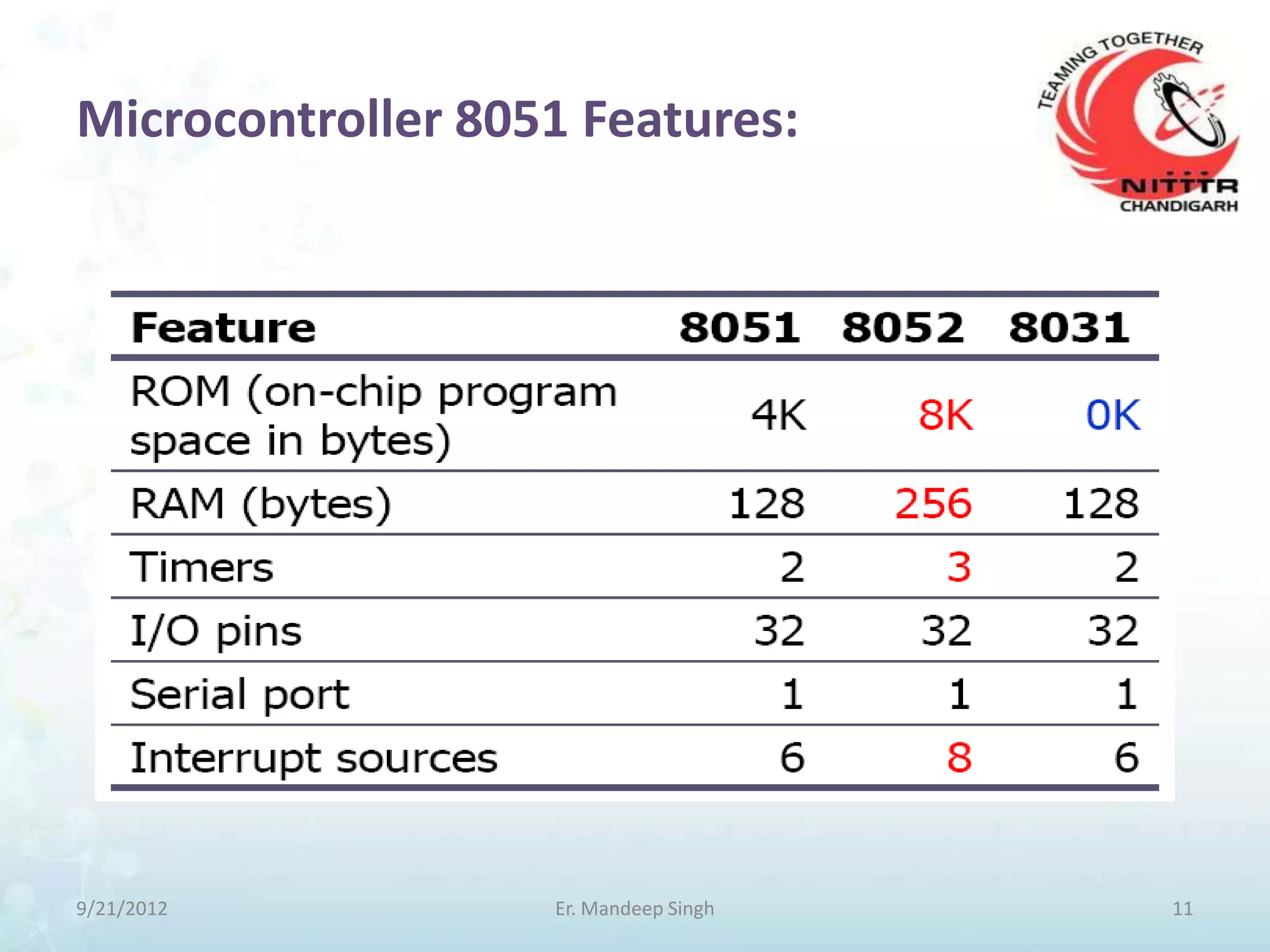 Microcontroller 8051 Features:

TEAMING TOGETHER
NITTTR
CHANDIGARH

| Feature | 8051 | 8052 | 8031 |
|---|---|---|---|
| ROM (on-chip program space in bytes) | 4K | 8K | 0K |
| RAM (bytes) | 128 | 256 | 128 |
| Timers | 2 | 3 | 2 |
| I/O pins | 32 | 32 | 32 |
| Serial port | 1 | 1 | 1 |
| Interrupt sources | 6 | 8 | 6 |

9/21/2012 Er. Mandeep Singh 11